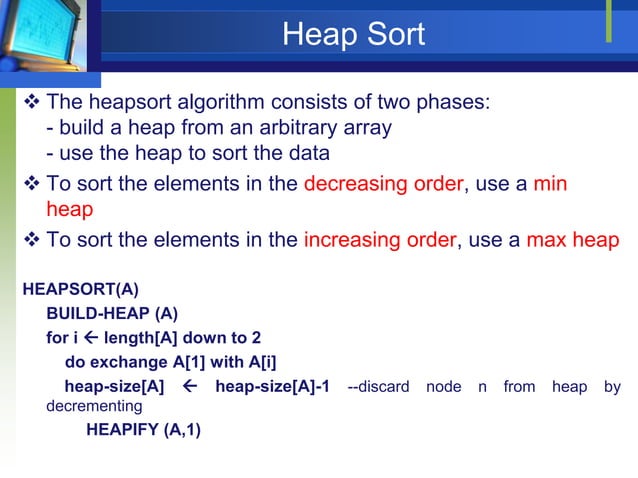 Heap Sort

❖ The heapsort algorithm consists of two phases:
- build a heap from an arbitrary array
- use the heap to sort the data

❖ To sort the elements in the decreasing order, use a min heap

❖ To sort the elements in the increasing order, use a max heap

HEAPSORT(A)
BUILD-HEAP (A)
for i ← length[A] down to 2
do exchange A[1] with A[i]
heap-size[A] ← heap-size[A]-1 --discard node n from heap by decrementing
HEAPIFY (A,1)